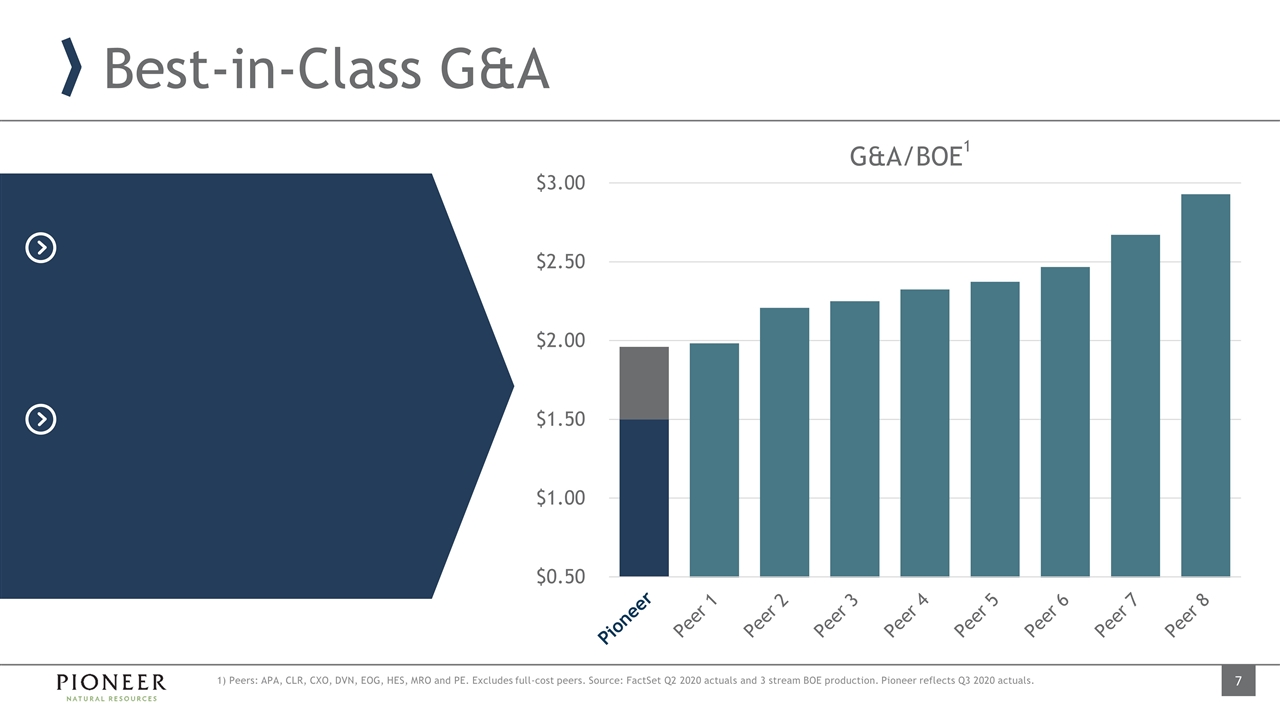 Best-in-Class G&A

G&A/BOE$^1$

$3.00
$2.50
$2.00
$1.50
$1.00
$0.50

Pioneer
Peer 1
Peer 2
Peer 3
Peer 4
Peer 5
Peer 6
Peer 7
Peer 8

PIONEER
NATURAL RESOURCES

1) Peers: APA, CLR, CXO, DVN, EOG, HES, MRO and PE. Excludes full-cost peers. Source: FactSet Q2 2020 actuals and 3 stream BOE production. Pioneer reflects Q3 2020 actuals.

7